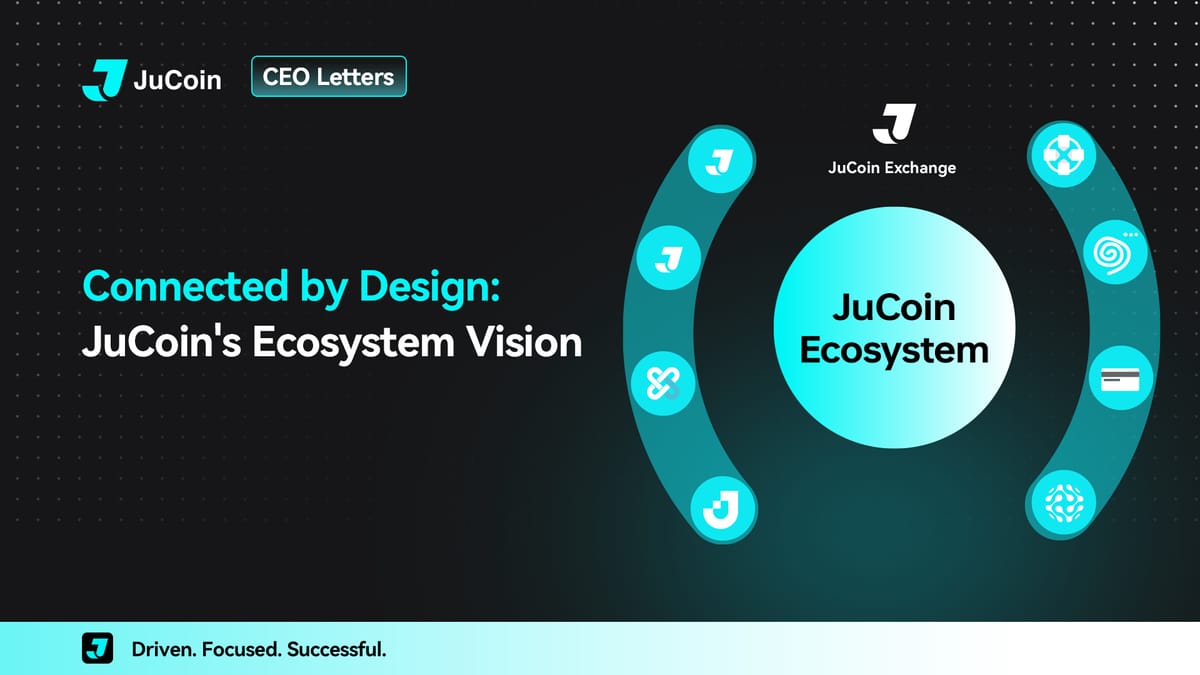 JuCoin CEO Letters

Connected by Design:
JuCoin's Ecosystem Vision

JuCoin Exchange

JuCoin Ecosystem

Driven. Focused. Successful.